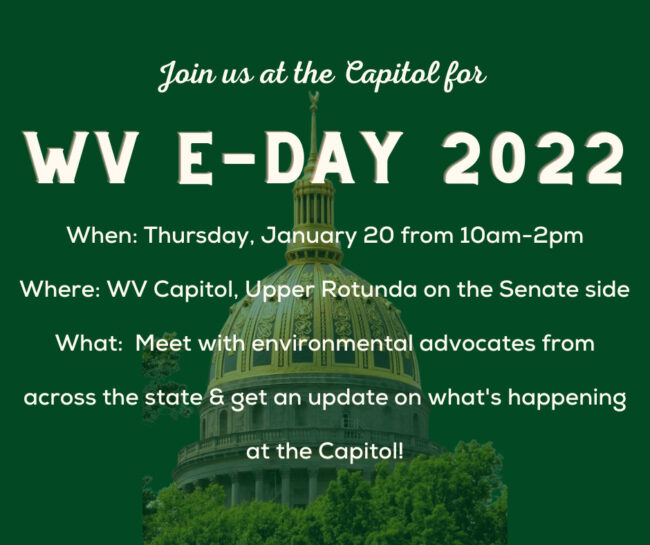 Join us at the Capitol for

WV E-DAY 2022

When: Thursday, January 20 from 10am-2pm

Where: WV Capitol, Upper Rotunda on the Senate side

What: Meet with environmental advocates from across the state & get an update on what's happening at the Capitol!